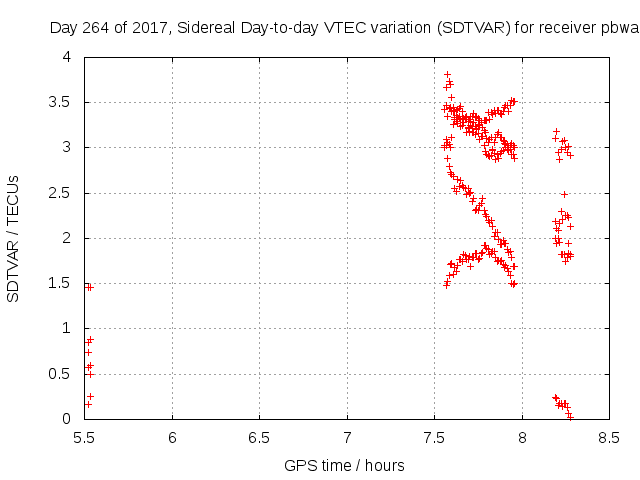 Day 264 of 2017, Sidereal Day-to-day VTEC variation (SDTVAR) for receiver pbwa

SDTVAR / TECUs

4
3.5
3
2.5
2
1.5
1
0.5
0

5.5
6
6.5
7
7.5
8
8.5

GPS time / hours